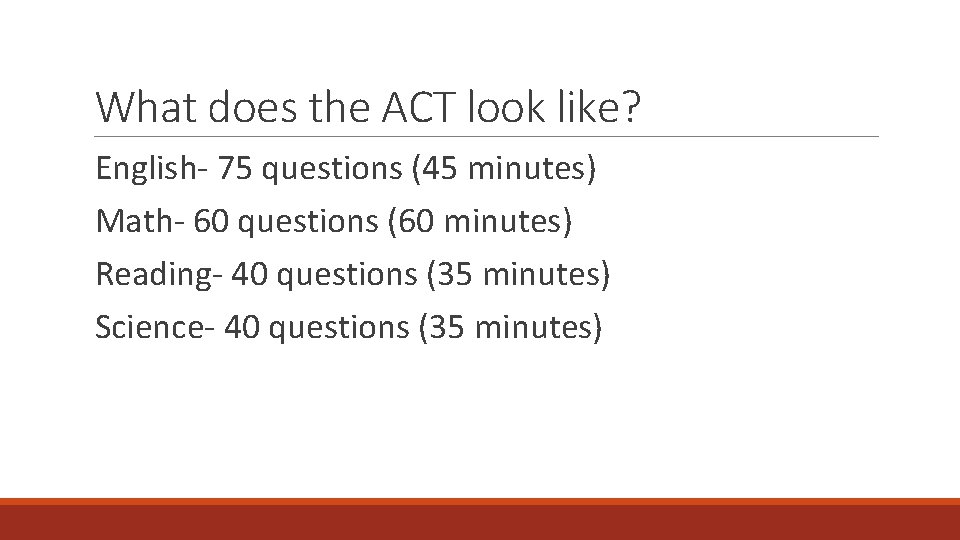 What does the ACT look like?

English- 75 questions (45 minutes)

Math- 60 questions (60 minutes)

Reading- 40 questions (35 minutes)

Science- 40 questions (35 minutes)